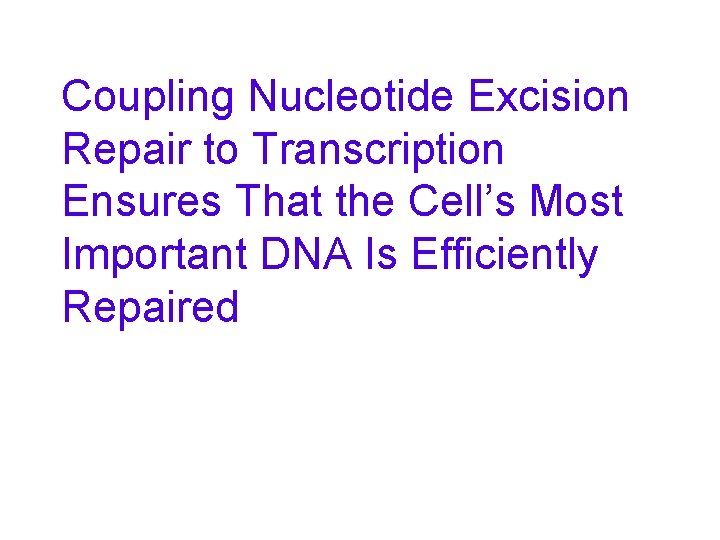 Coupling Nucleotide Excision Repair to Transcription Ensures That the Cell’s Most Important DNA Is Efficiently Repaired